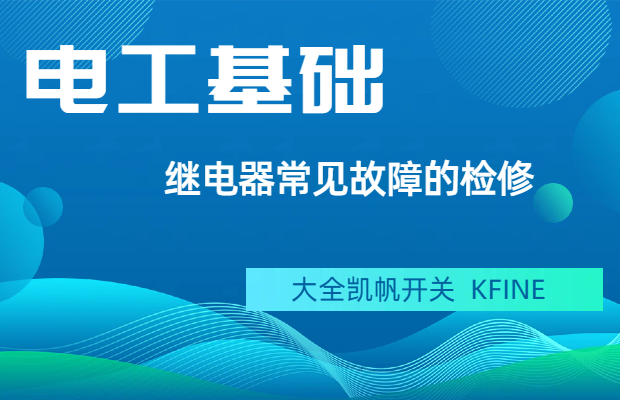 电工基础

继电器常见故障的检修

大全凯帆开关 KFINE